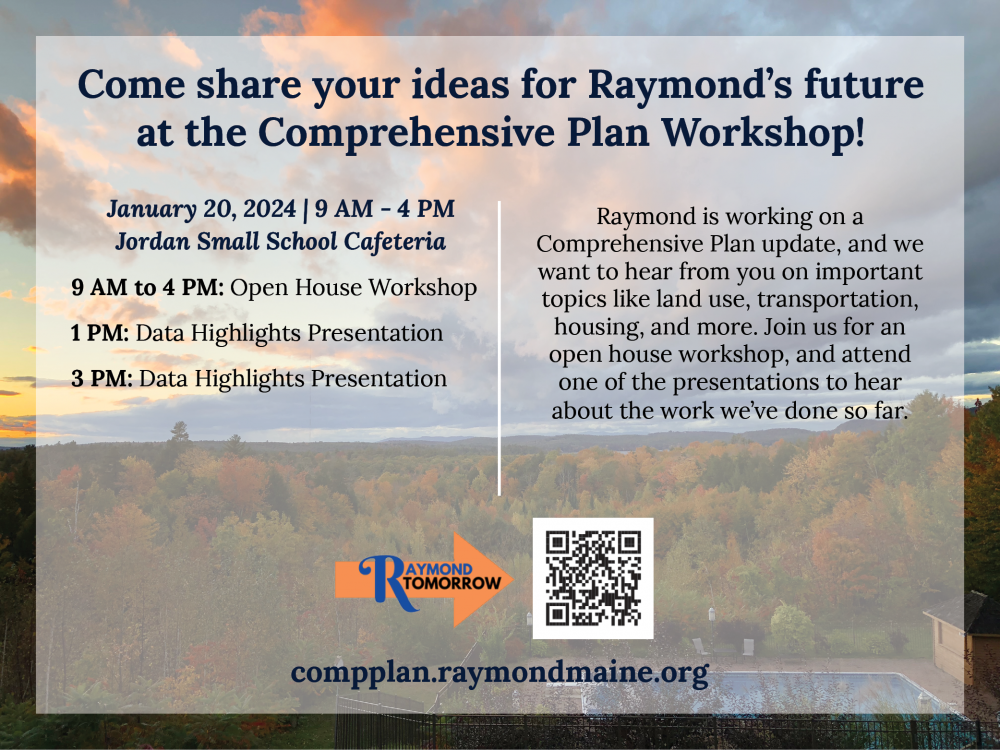 Come share your ideas for Raymond's future at the Comprehensive Plan Workshop!

January 20, 2024 | 9 AM - 4 PM
Jordan Small School Cafeteria

9 AM to 4 PM: Open House Workshop

1 PM: Data Highlights Presentation

3 PM: Data Highlights Presentation

Raymond is working on a Comprehensive Plan update, and we want to hear from you on important topics like land use, transportation, housing, and more. Join us for an open house workshop, and attend one of the presentations to hear about the work we've done so far.

RAYMOND TOMORROW

compplan.raymondmaine.org